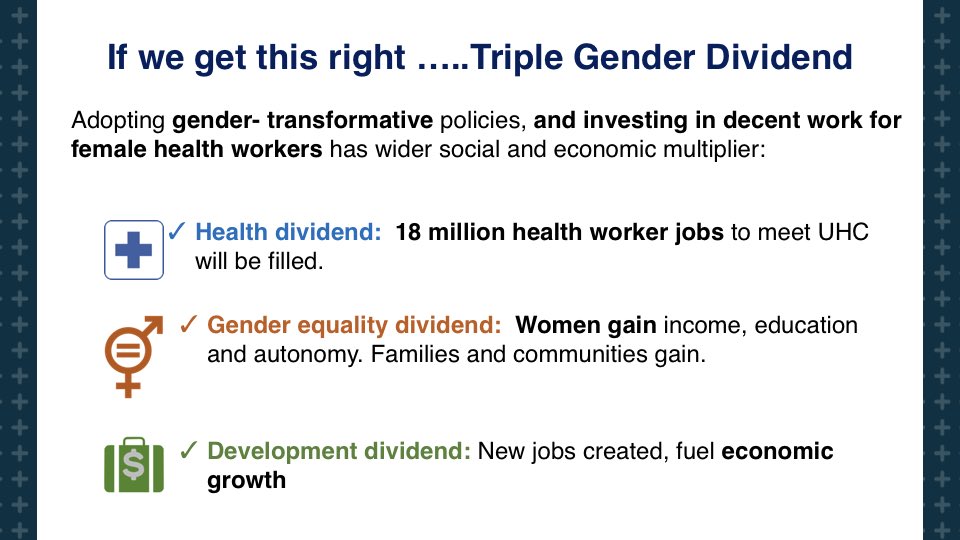 If we get this right …..Triple Gender Dividend

Adopting gender- transformative policies, and investing in decent work for female health workers has wider social and economic multiplier:

✓ Health dividend: 18 million health worker jobs to meet UHC will be filled.

✓ Gender equality dividend: Women gain income, education and autonomy. Families and communities gain.

✓ Development dividend: New jobs created, fuel economic growth